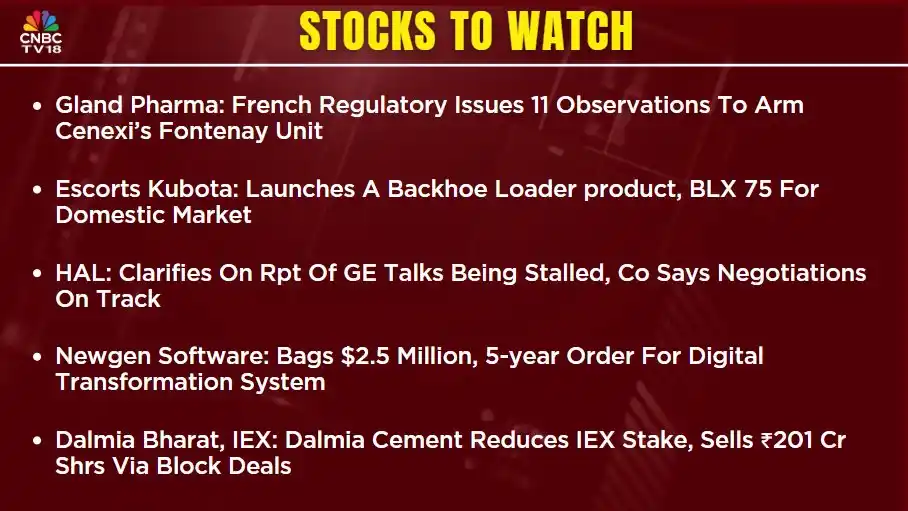 CNBC TV18

STOCKS TO WATCH

• Gland Pharma: French Regulatory Issues 11 Observations To Arm Cenexi's Fontenay Unit

• Escorts Kubota: Launches A Backhoe Loader product, BLX 75 For Domestic Market

• HAL: Clarifies On Rpt Of GE Talks Being Stalled, Co Says Negotiations On Track

• Newgen Software: Bags \$2.5 Million, 5-year Order For Digital Transformation System

• Dalmia Bharat, IEX: Dalmia Cement Reduces IEX Stake, Sells ₹201 Cr Shrs Via Block Deals